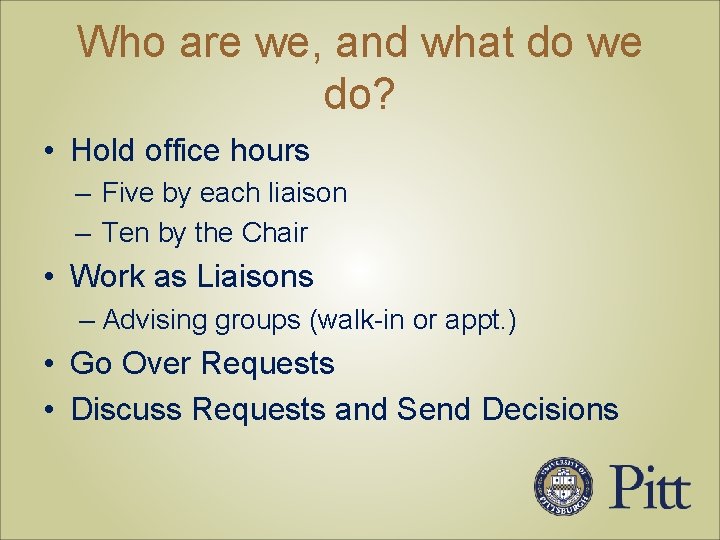 Who are we, and what do we do?

• Hold office hours
– Five by each liaison
– Ten by the Chair
• Work as Liaisons
– Advising groups (walk-in or appt.)
• Go Over Requests
• Discuss Requests and Send Decisions

UNIVERSITY OF PITTSBURGH
Pitt